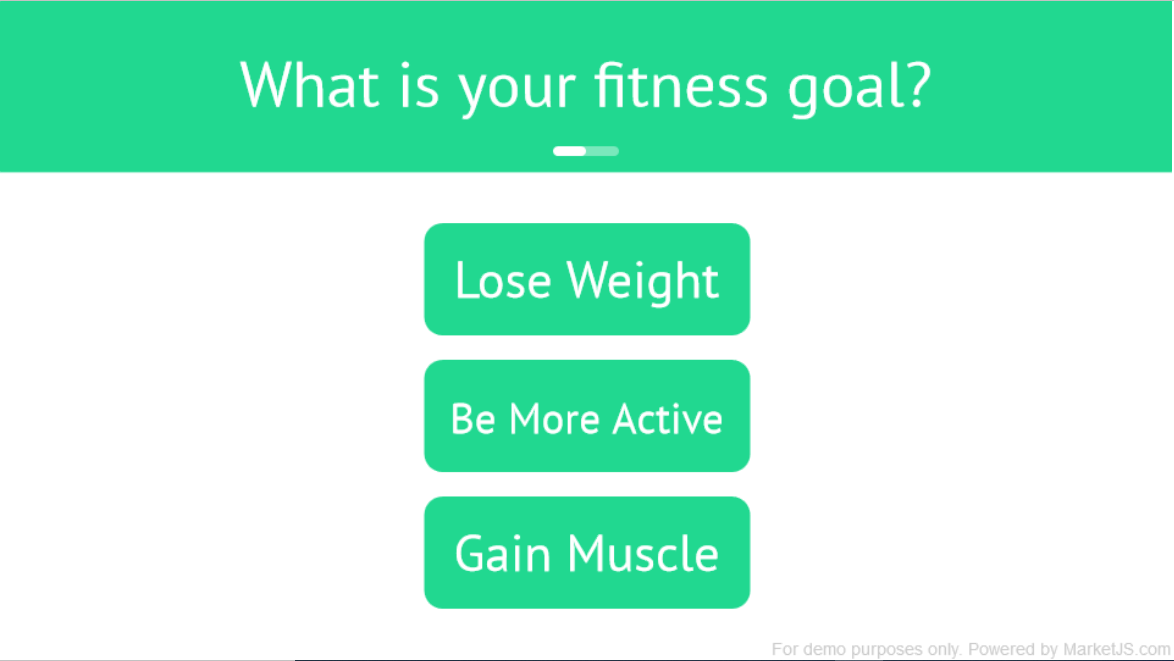 What is your fitness goal?

Lose Weight

Be More Active

Gain Muscle

For demo purposes only. Powered by MarketJS.com